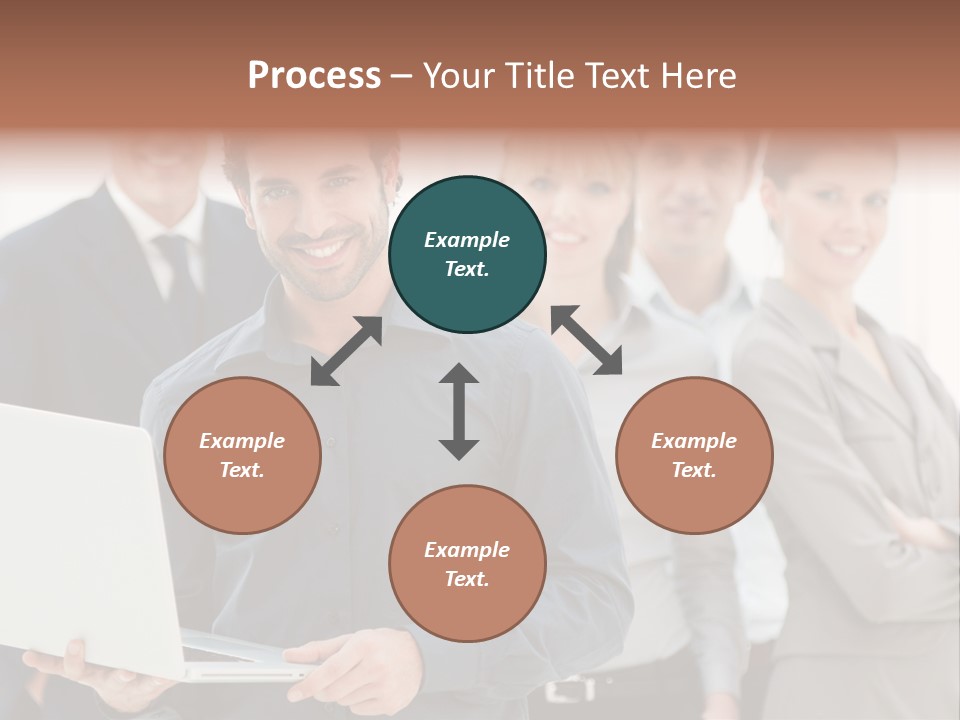 Process – Your Title Text Here

Example Text.

Example Text.

Example Text.

Example Text.